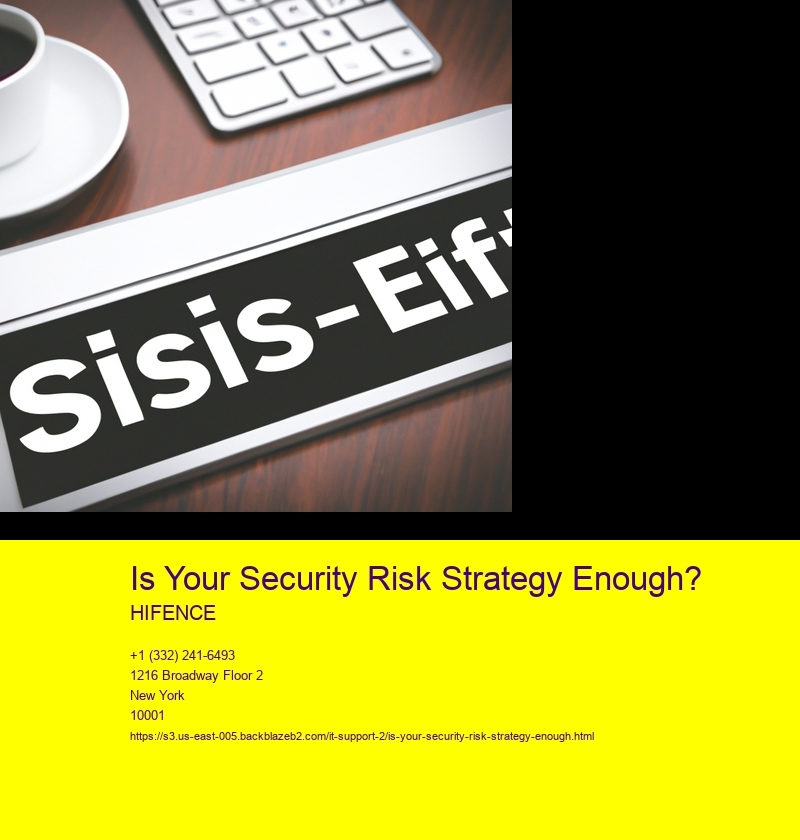 Sisis-Eif

Is Your Security Risk Strategy Enough?

HIFENCE

+1 (332) 241-6493
1216 Broadway Floor 2
New York
10001
https://s3.us-east-005.backblazeb2.com/it-support-2/is-your-security-risk-strategy-enough.html